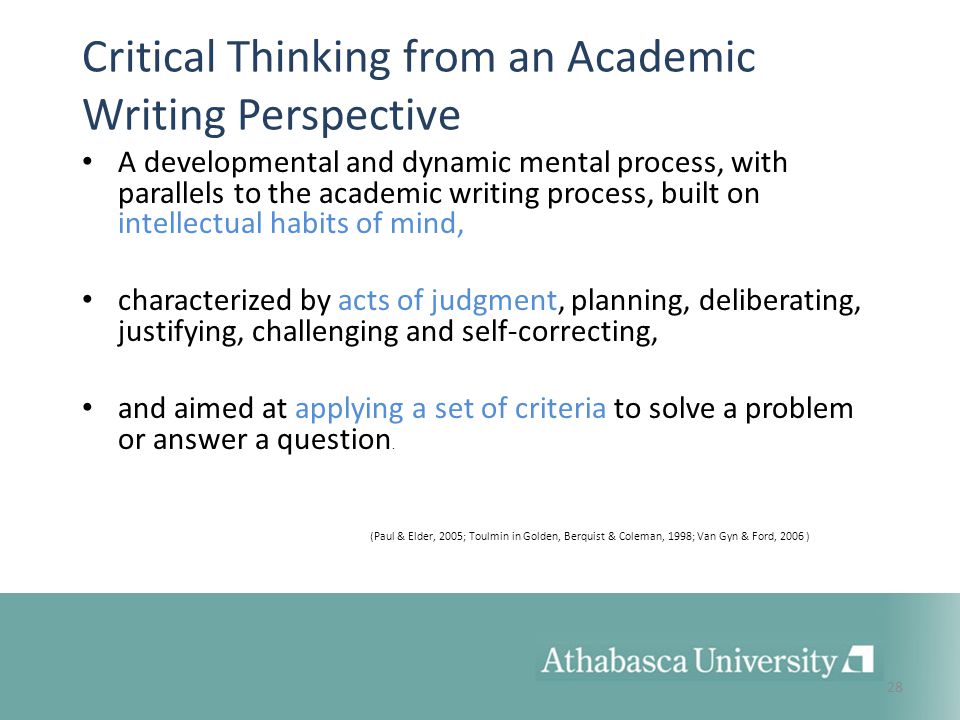 Critical Thinking from an Academic Writing Perspective

• A developmental and dynamic mental process, with parallels to the academic writing process, built on intellectual habits of mind,

• characterized by acts of judgment, planning, deliberating, justifying, challenging and self-correcting,

• and aimed at applying a set of criteria to solve a problem or answer a question.

(Paul & Elder, 2005; Toulmin in Golden, Berquist & Coleman, 1998; Van Gyn & Ford, 2006 )

Athabasca University

28